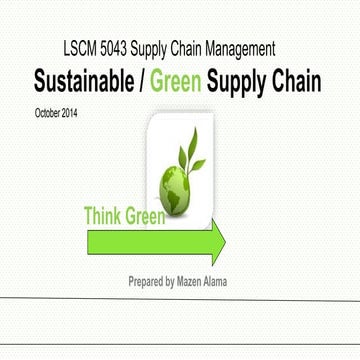 LSCM 5043 Supply Chain Management

Sustainable / Green Supply Chain

October 2014

Think Green

Prepared by Mazen Alama